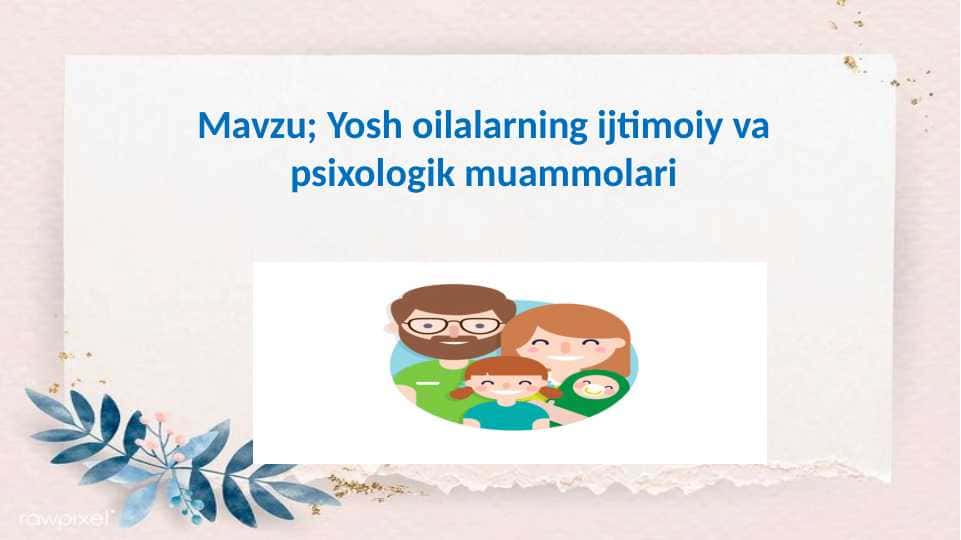 Mavzu; Yosh oilalarning ijtimoiy va psixologik muammolari

rawpixel